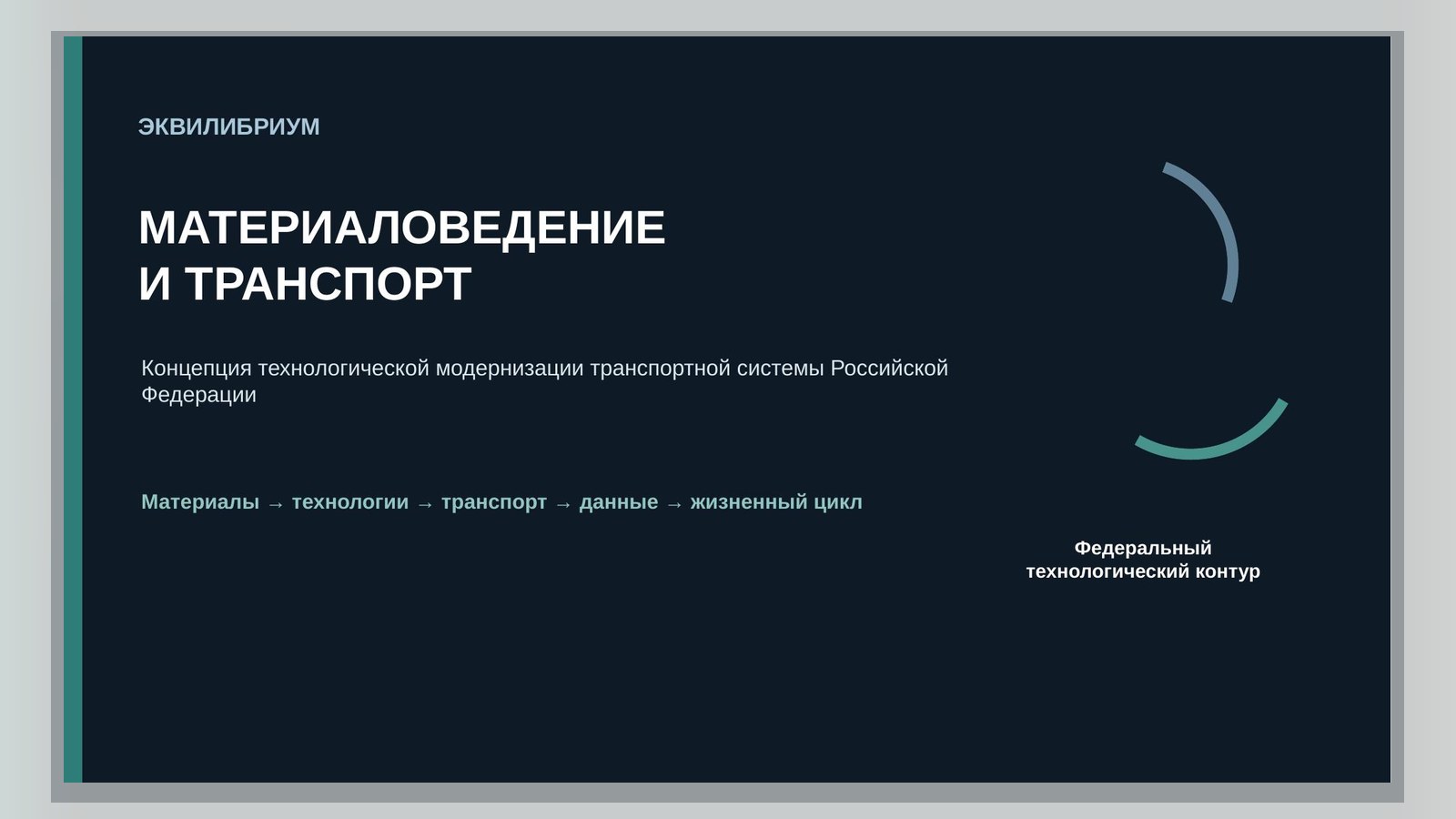 ЭКВИЛИБРИУМ

МАТЕРИАЛОВЕДЕНИЕ
И ТРАНСПОРТ

Концепция технологической модернизации транспортной системы Российской Федерации

Материалы → технологии → транспорт → данные → жизненный цикл

Федеральный
технологический контур